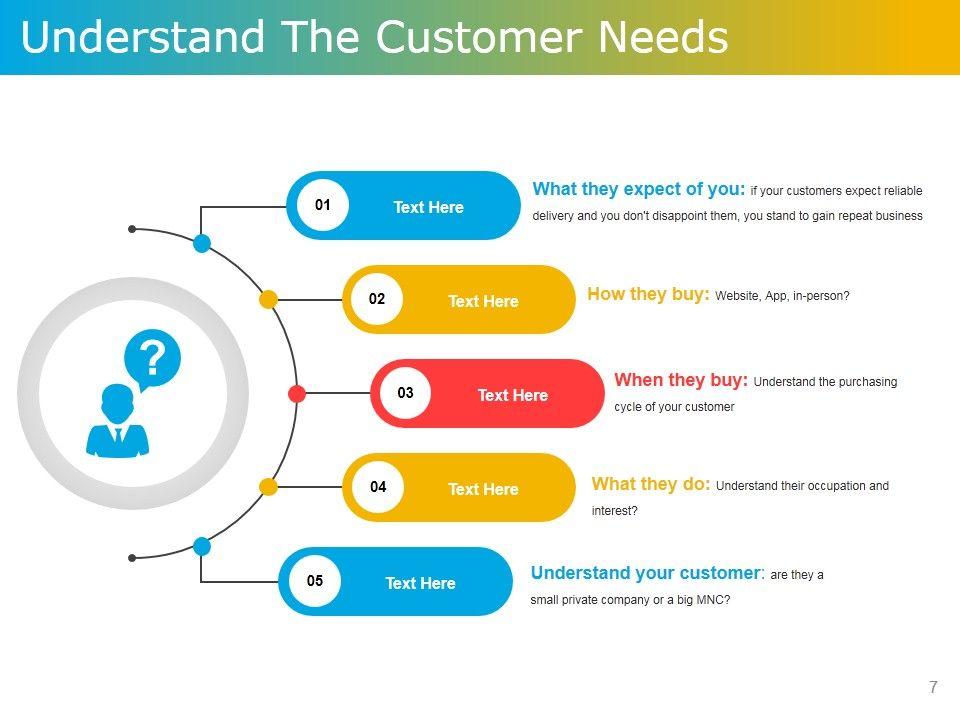 Understand The Customer Needs

?

01 Text Here

What they expect of you: if your customers expect reliable delivery and you don't disappoint them, you stand to gain repeat business

02 Text Here

How they buy: Website, App, in-person?

03 Text Here

When they buy: Understand the purchasing cycle of your customer

04 Text Here

What they do: Understand their occupation and interest?

05 Text Here

Understand your customer: are they a small private company or a big MNC?

7